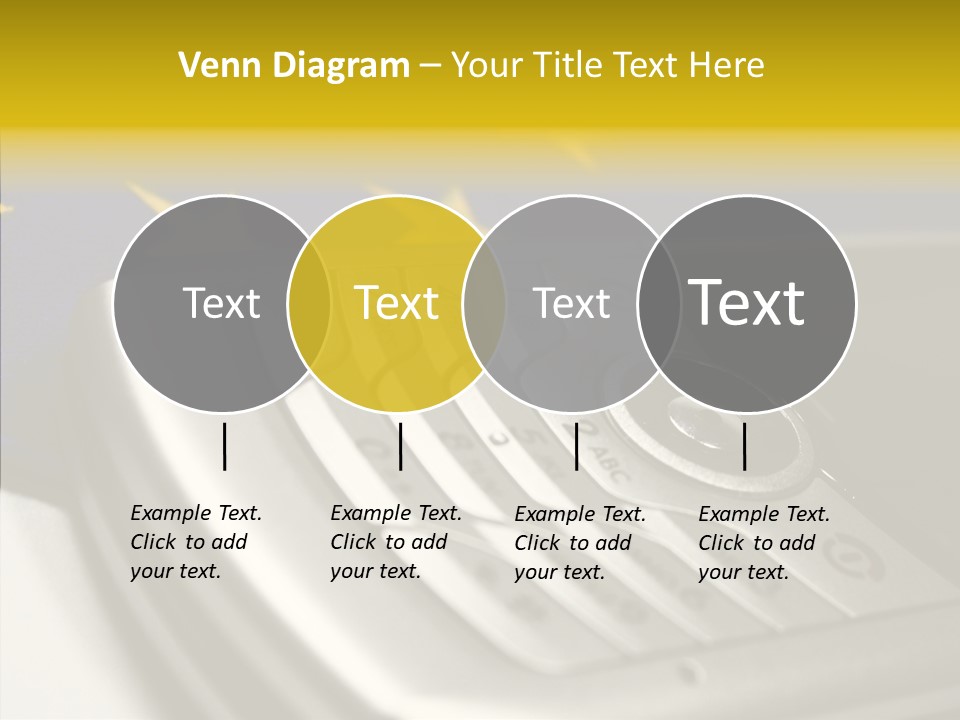 Venn Diagram – Your Title Text Here

Text

Text

Text

Text

Example Text. Click to add your text.

Example Text. Click to add your text.

Example Text. Click to add your text.

Example Text. Click to add your text.